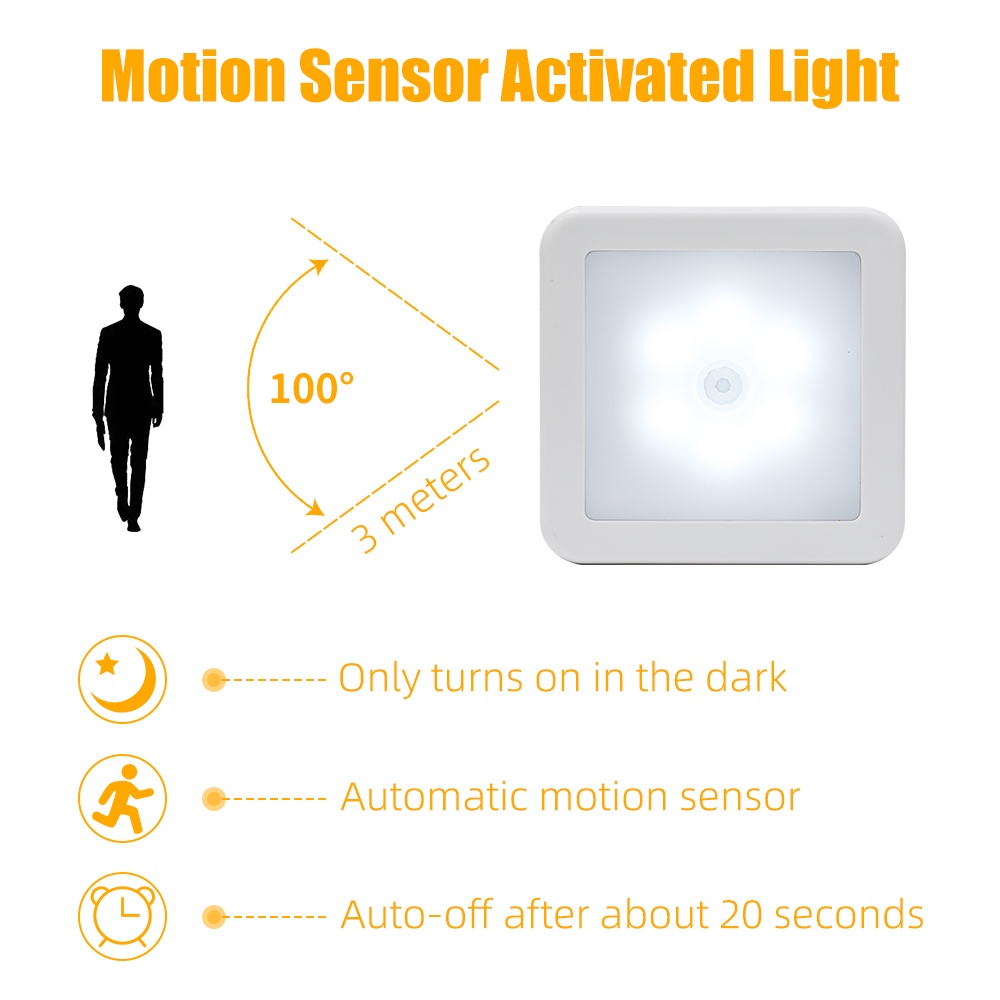 Motion Sensor Activated Light

100°

3 meters

Only turns on in the dark

Automatic motion sensor

Auto-off after about 20 seconds